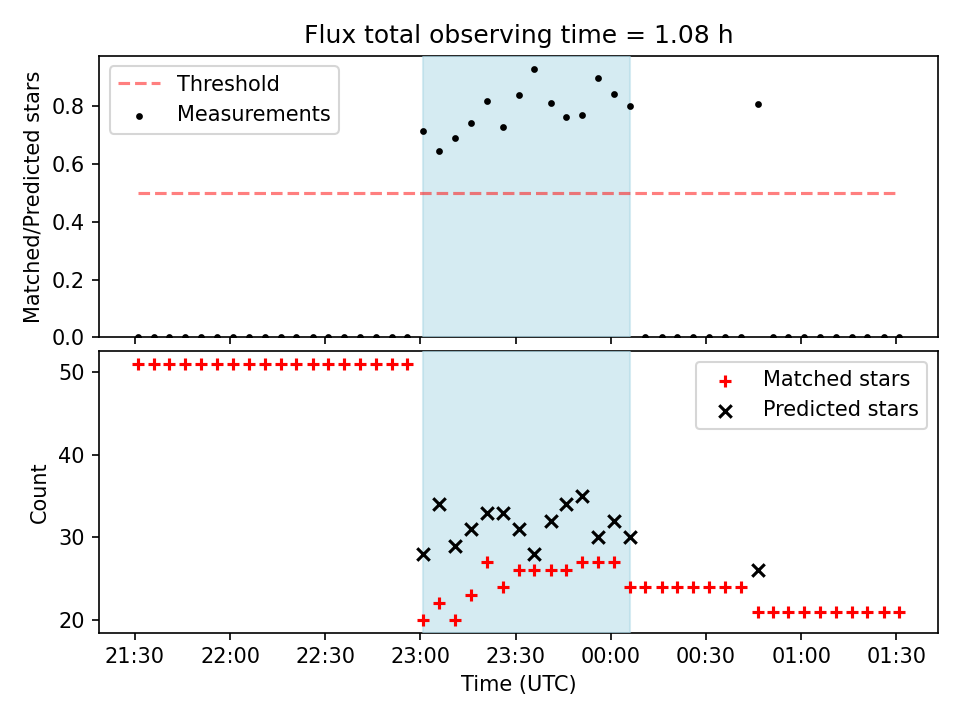 Flux total observing time = 1.08 h

Threshold
Measurements

Matched/Predicted stars

0.8
0.6
0.4
0.2
0.0

Matched stars
Predicted stars

Count

50
40
30
20

21:30 22:00 22:30 23:00 23:30 00:00 00:30 01:00 01:30

Time (UTC)